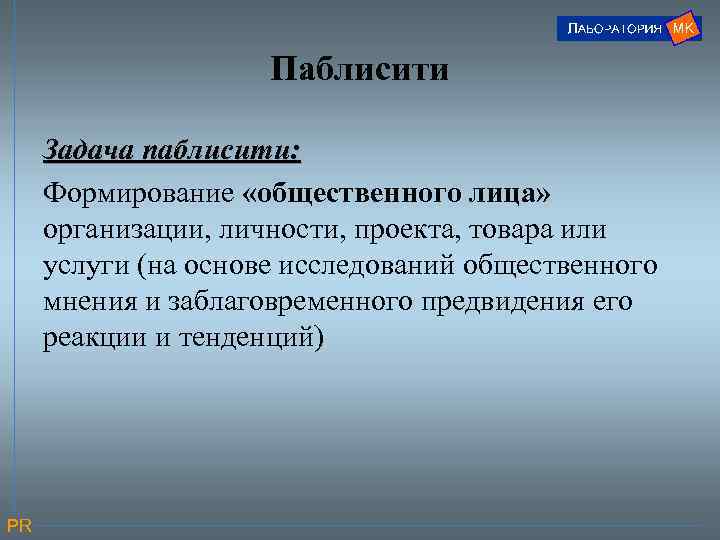 ЛАБОРАТОРИЯ МК

Паблисити

Задача паблисити:

Формирование «общественного лица» организации, личности, проекта, товара или услуги (на основе исследований общественного мнения и заблаговременного предвидения его реакции и тенденций)

PR